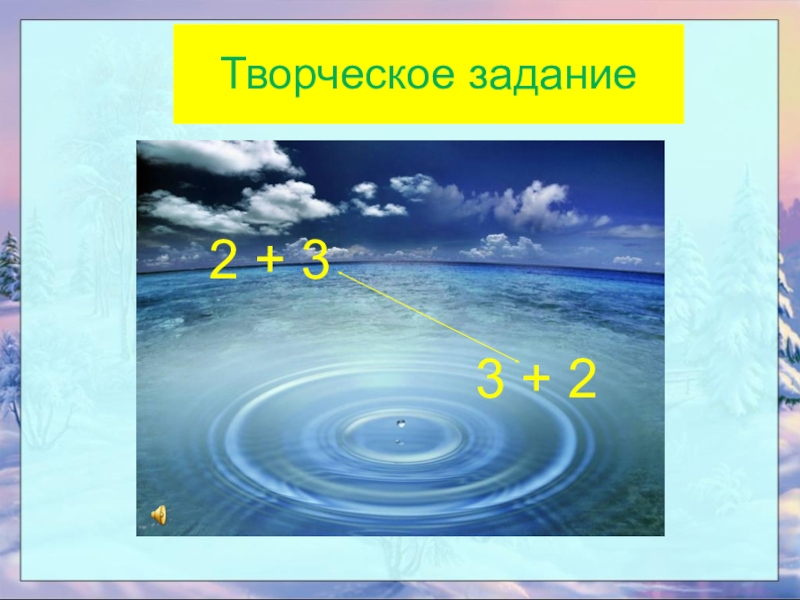 Творческое задание

$2 + 3$

$3 + 2$